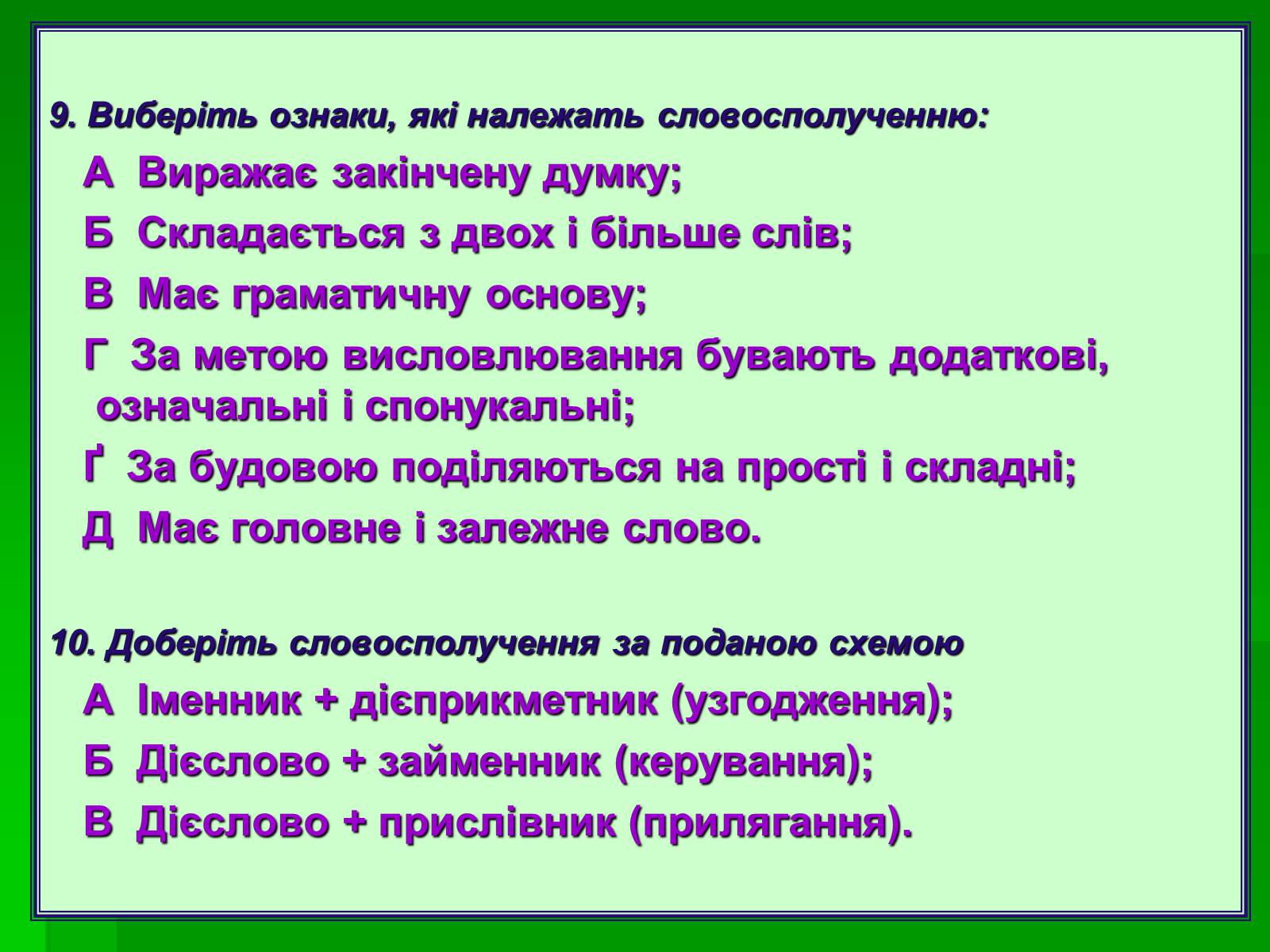 9. Виберіть ознаки, які належать словосполученню:

А Виражає закінчену думку;

Б Складається з двох і більше слів;

В Має граматичну основу;

Г За метою висловлювання бувають додаткові, означальні і спонукальні;

Ґ За будовою поділяються на прості і складні;

Д Має головне і залежне слово.

10. Доберіть словосполучення за поданою схемою

А Іменник + дієприкметник (узгодження);

Б Дієслово + займенник (керування);

В Дієслово + прислівник (прилягання).